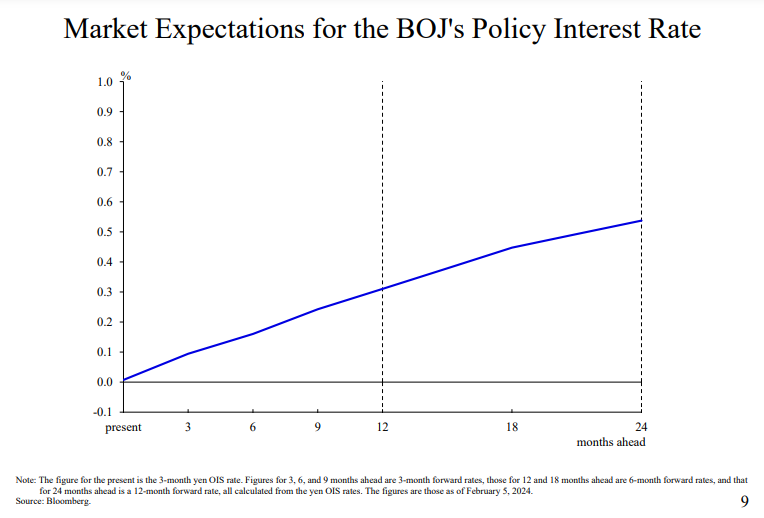 Market Expectations for the BOJ's Policy Interest Rate

%
1.0
0.9
0.8
0.7
0.6
0.5
0.4
0.3
0.2
0.1
0.0
-0.1

present
3
6
9
12
18
24
months ahead

Note: The figure for the present is the 3-month yen OIS rate. Figures for 3, 6, and 9 months ahead are 3-month forward rates, those for 12 and 18 months ahead are 6-month forward rates, and that for 24 months ahead is a 12-month forward rate, all calculated from the yen OIS rates. The figures are those as of February 5, 2024.
Source: Bloomberg.

9